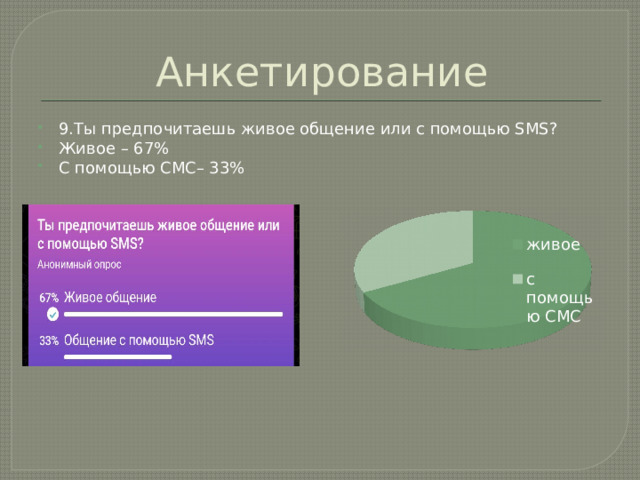 Анкетирование

9.Ты предпочитаешь живое общение или с помощью SMS?
Живое – 67%
С помощью СМС– 33%

Ты предпочитаешь живое общение или с помощью SMS?
Анонимный опрос
67% Живое общение
33% Общение с помощью SMS

живое
с помощью СМС